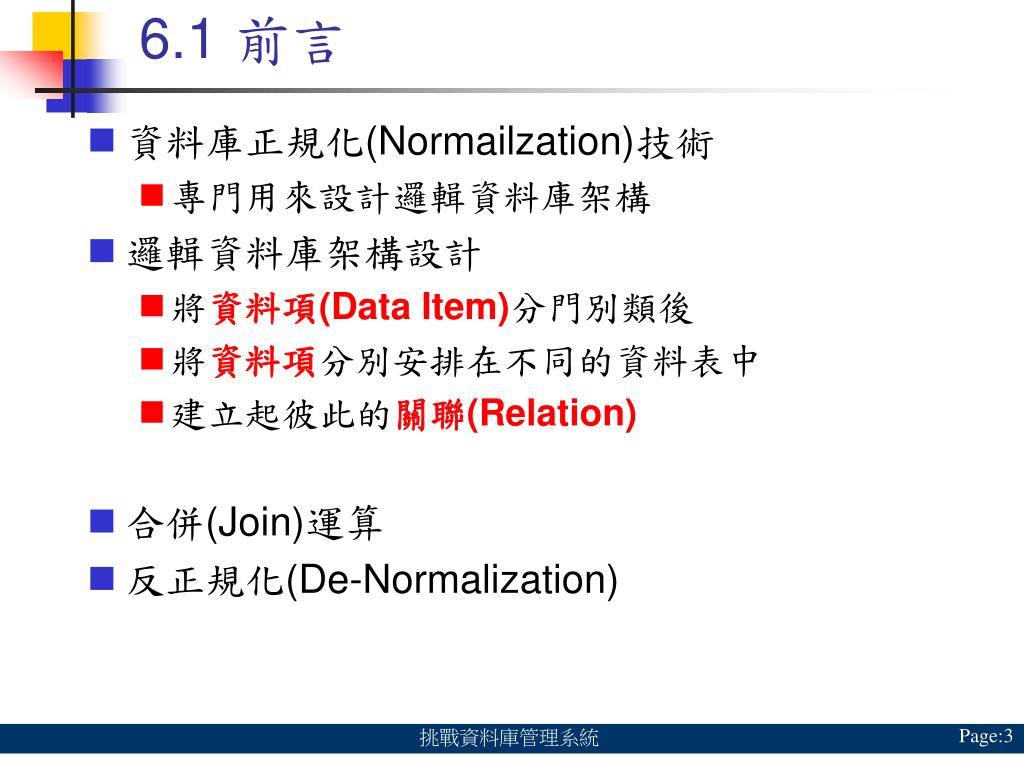 6.1 前言

資料庫正規化(Normailzation)技術

專門用來設計邏輯資料庫架構

邏輯資料庫架構設計

將資料項(Data Item)分門別類後

將資料項分別安排在不同的資料表中

建立起彼此的關聯(Relation)

合併(Join)運算

反正規化(De-Normalization)

挑戰資料庫管理系統

Page:3